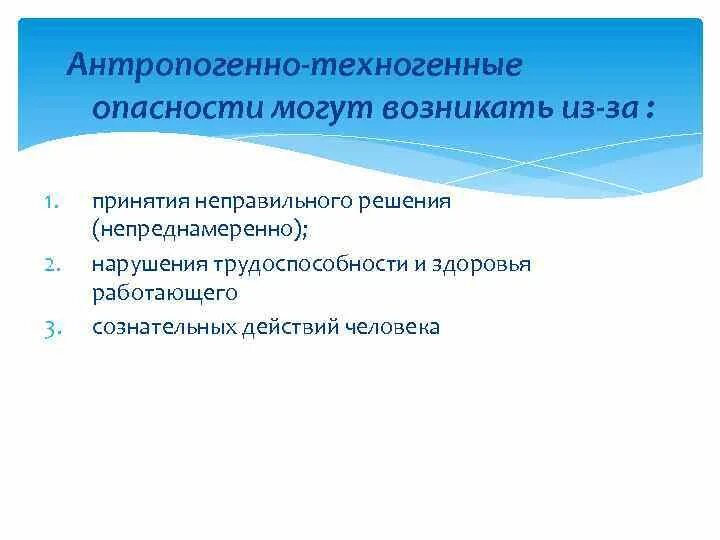 Антропогенно-техногенные опасности могут возникать из-за :

1. принятия неправильного решения (непреднамеренно);
2. нарушения трудоспособности и здоровья работающего
3. сознательных действий человека